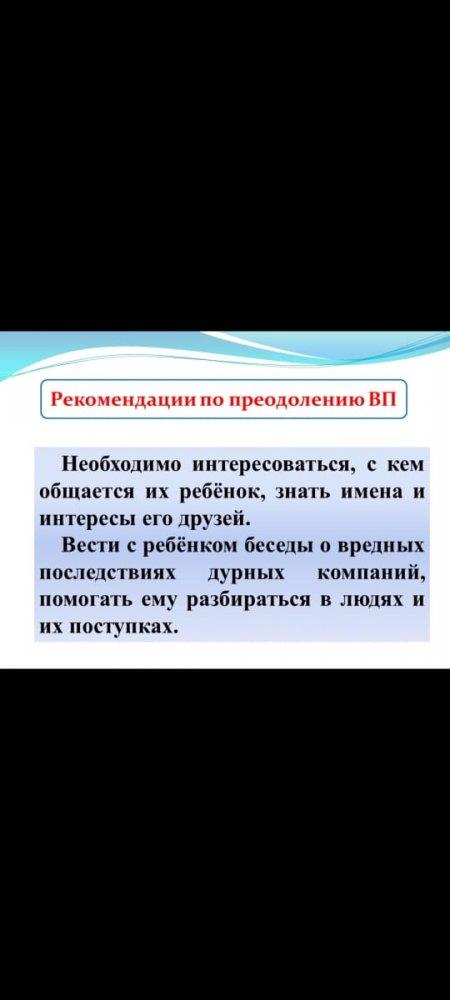 Рекомендации по преодолению ВП

Необходимо интересоваться, с кем общается их ребёнок, знать имена и интересы его друзей.

Вести с ребёнком беседы о вредных последствиях дурных компаний, помогать ему разбираться в людях и их поступках.